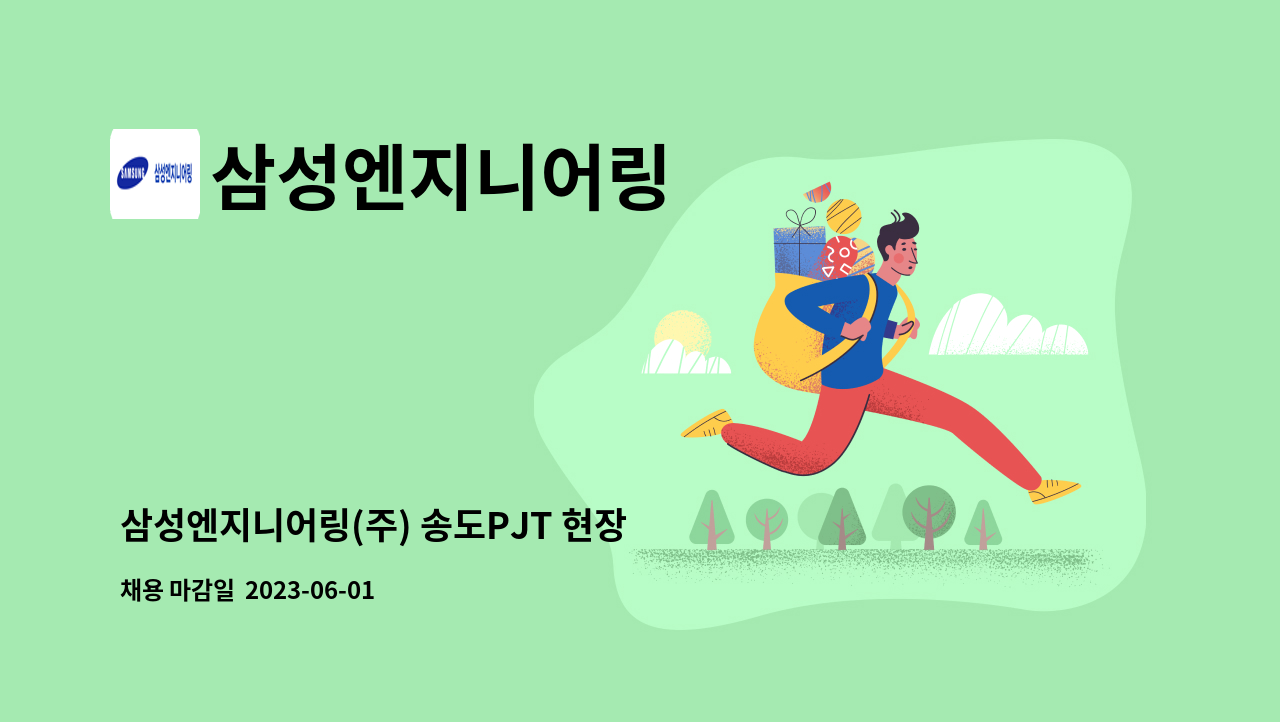 SAMSUNG 삼성엔지니어링

삼성엔지니어링

삼성엔지니어링(주) 송도PJT 현장

채용 마감일 2023-06-01